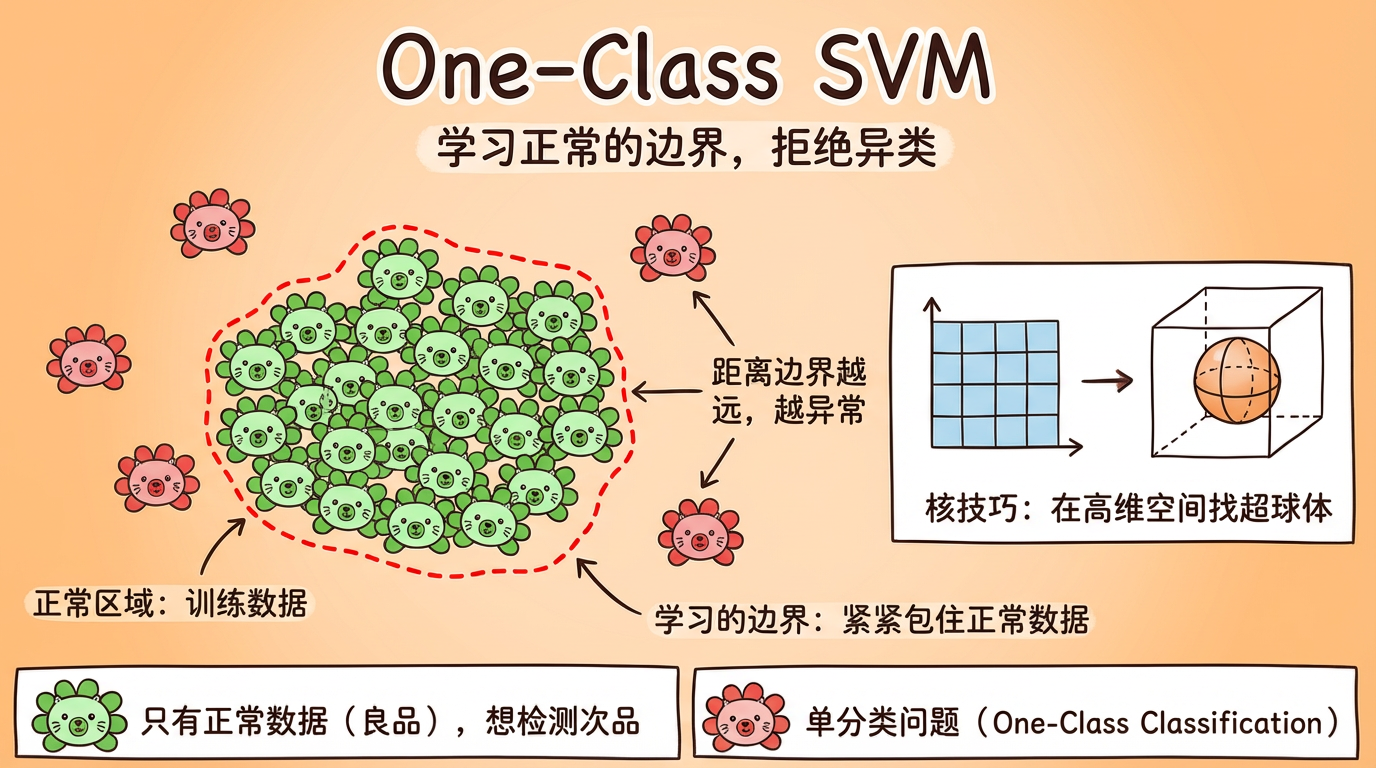 One-Class SVM

学习正常的边界，拒绝异类

距离边界越远，越异常

核技巧：在高维空间找超球体

正常区域：训练数据

学习的边界：紧紧包住正常数据

只有正常数据（良品），想检测次品

单分类问题（One-Class Classification）